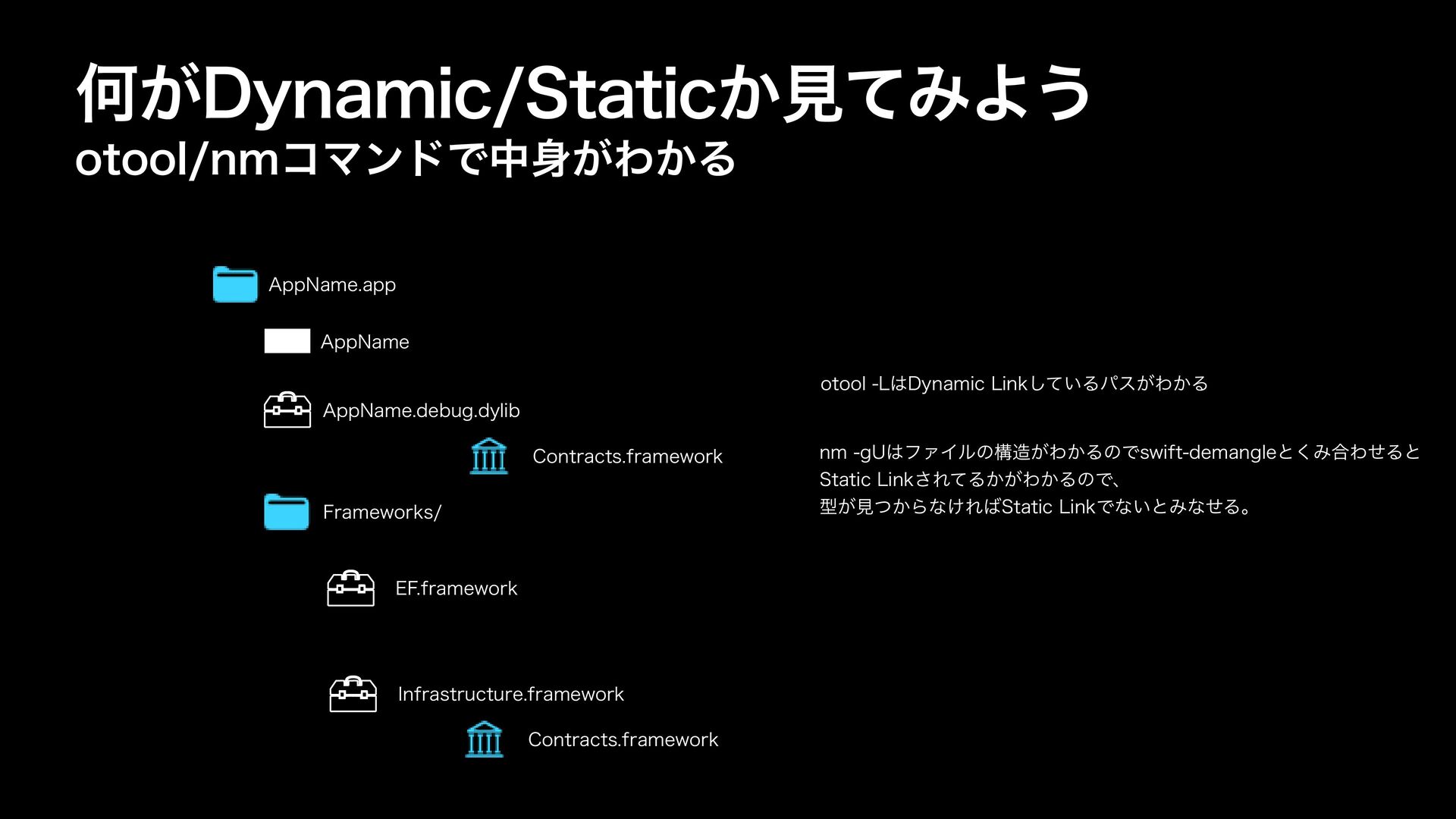 何がDynamic/Staticか見てみよう
otool/nmコマンドで中身がわかる

AppName.app

AppName

AppName.debug.dylib

Contracts.framework

Frameworks/

EF.framework

Infrastructure.framework

Contracts.framework

otool -LはDynamic Linkしているパスがわかる

nm -gUはファイルの構造がわかるのでswift-demangleとくみ合わせるとStatic Linkされてるかがわかるので、型が見つからなければStatic Linkでないとみなせる。